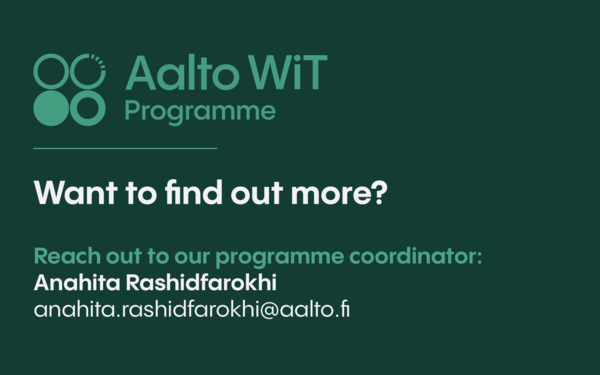 Aalto WiT
Programme

Want to find out more?

Reach out to our programme coordinator:
Anahita Rashidfarokhi
anahita.rashidfarokhi@aalto.fi